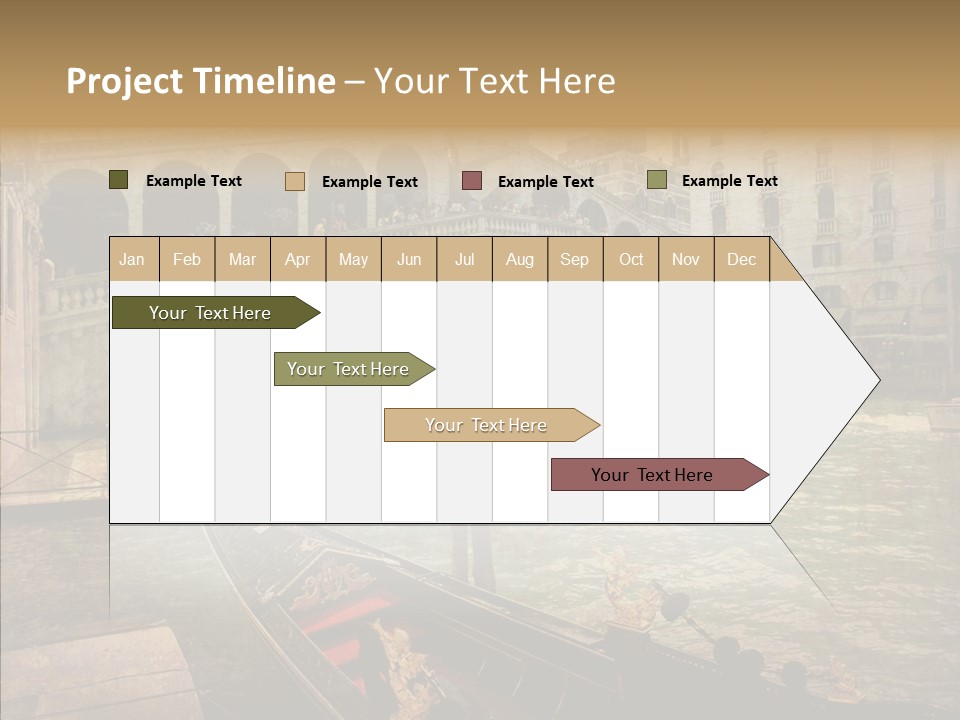 Project Timeline – Your Text Here

Example Text
Example Text
Example Text
Example Text

| Jan | Feb | Mar | Apr | May | Jun | Jul | Aug | Sep | Oct | Nov | Dec |
|---|---|---|---|---|---|---|---|---|---|---|---|

Your Text Here
Your Text Here
Your Text Here
Your Text Here